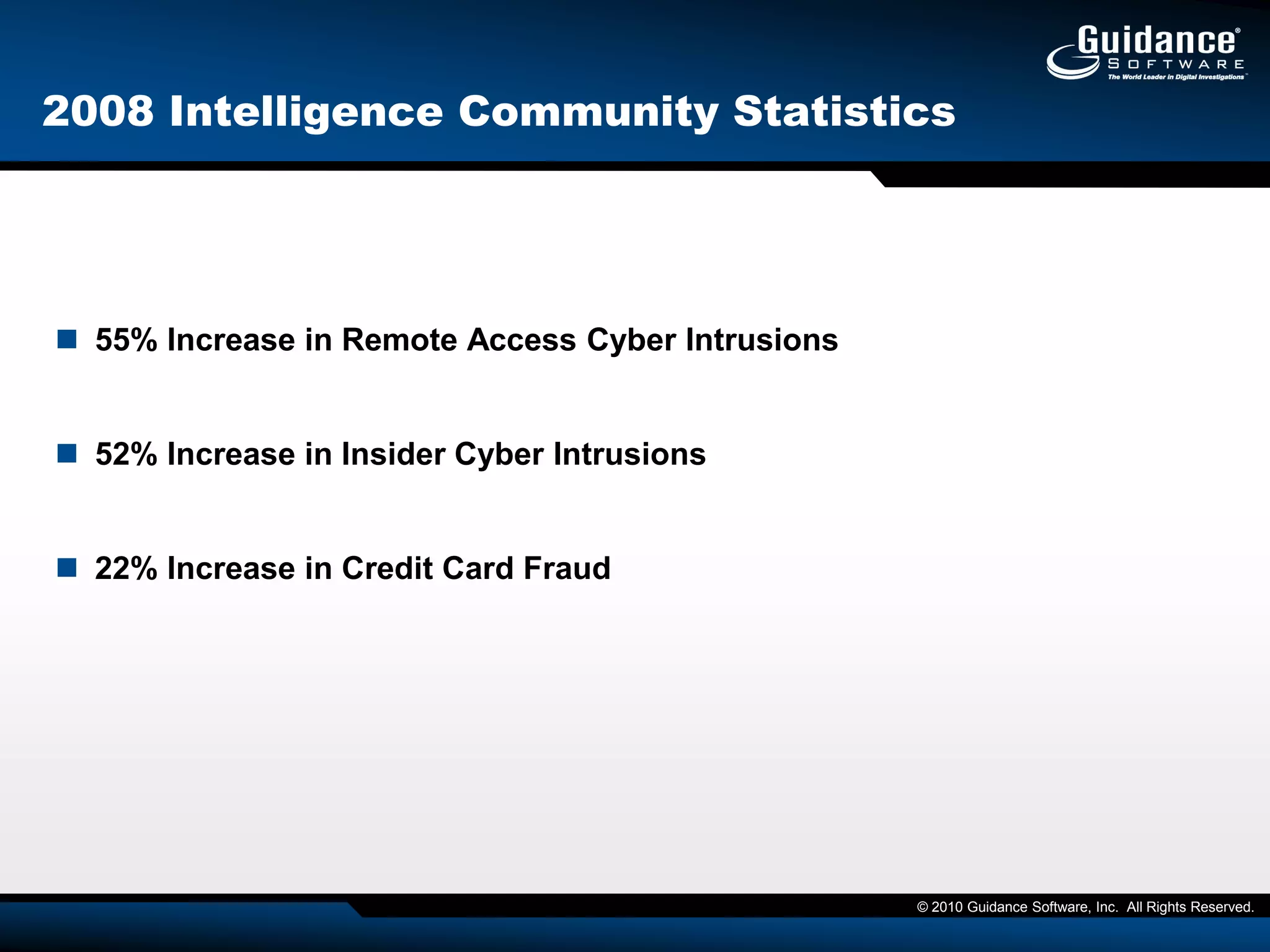 Guidance®
SOFTWARE
The World Leader in Digital Investigations™

2008 Intelligence Community Statistics

55% Increase in Remote Access Cyber Intrusions

52% Increase in Insider Cyber Intrusions

22% Increase in Credit Card Fraud

© 2010 Guidance Software, Inc. All Rights Reserved.